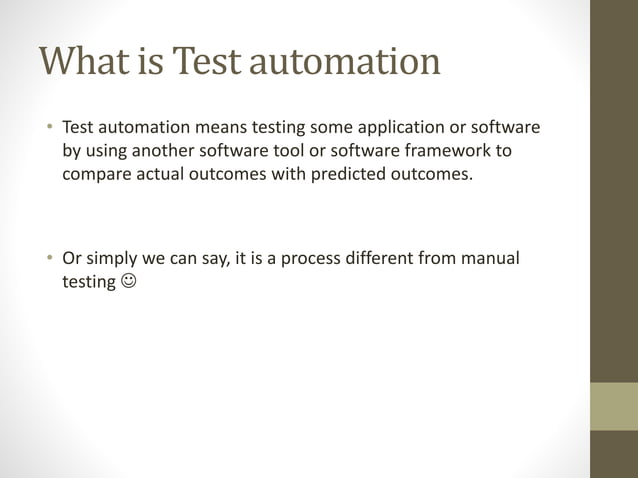 What is Test automation

• Test automation means testing some application or software by using another software tool or software framework to compare actual outcomes with predicted outcomes.

• Or simply we can say, it is a process different from manual testing ☺